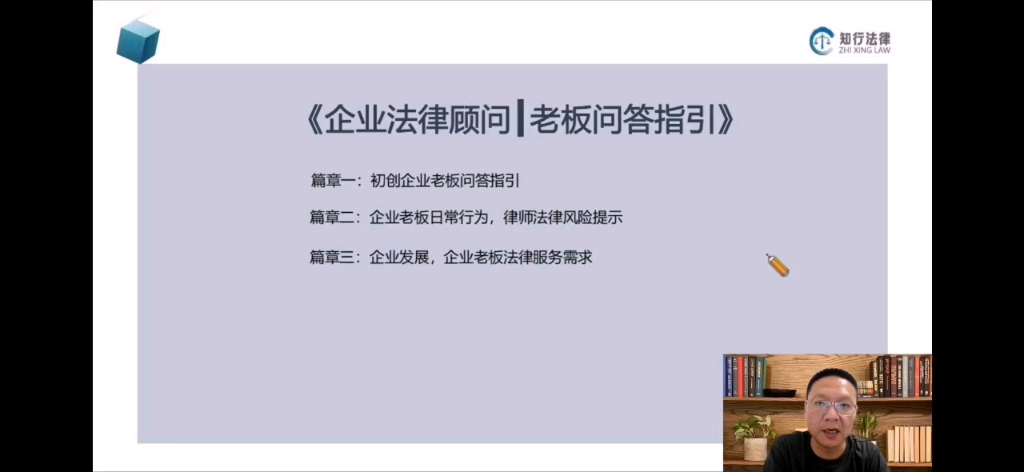 知行法律
ZHI XING LAW

《企业法律顾问┃老板问答指引》

篇章一：初创企业老板问答指引

篇章二：企业老板日常行为，律师法律风险提示

篇章三：企业发展，企业老板法律服务需求